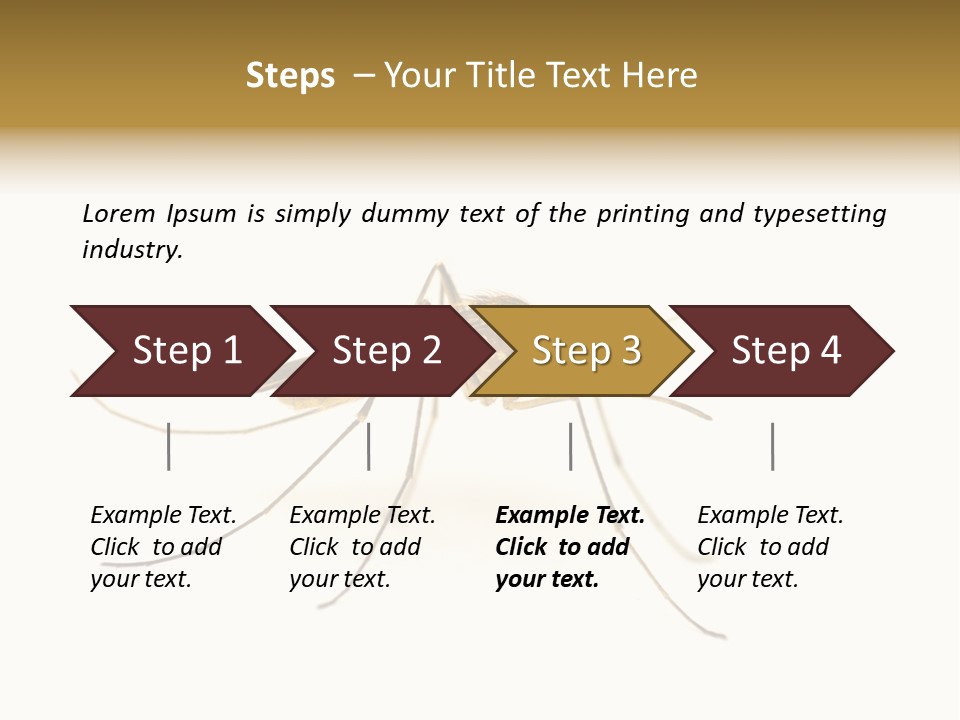 Steps – Your Title Text Here

Lorem Ipsum is simply dummy text of the printing and typesetting industry.

Step 1

Step 2

Step 3

Step 4

Example Text. Click to add your text.

Example Text. Click to add your text.

Example Text. Click to add your text.

Example Text. Click to add your text.